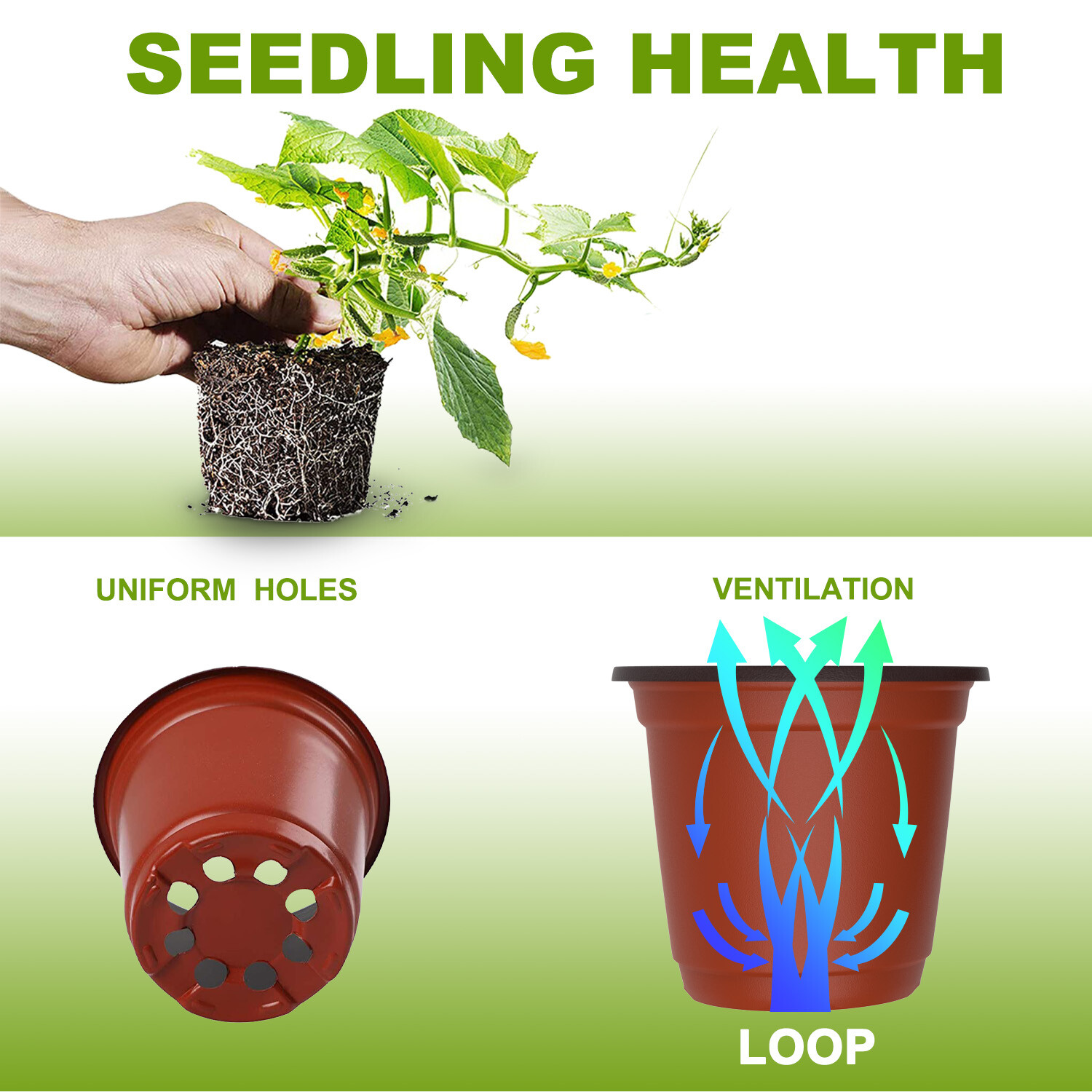 SEEDLING HEALTH

UNIFORM HOLES

VENTILATION

LOOP